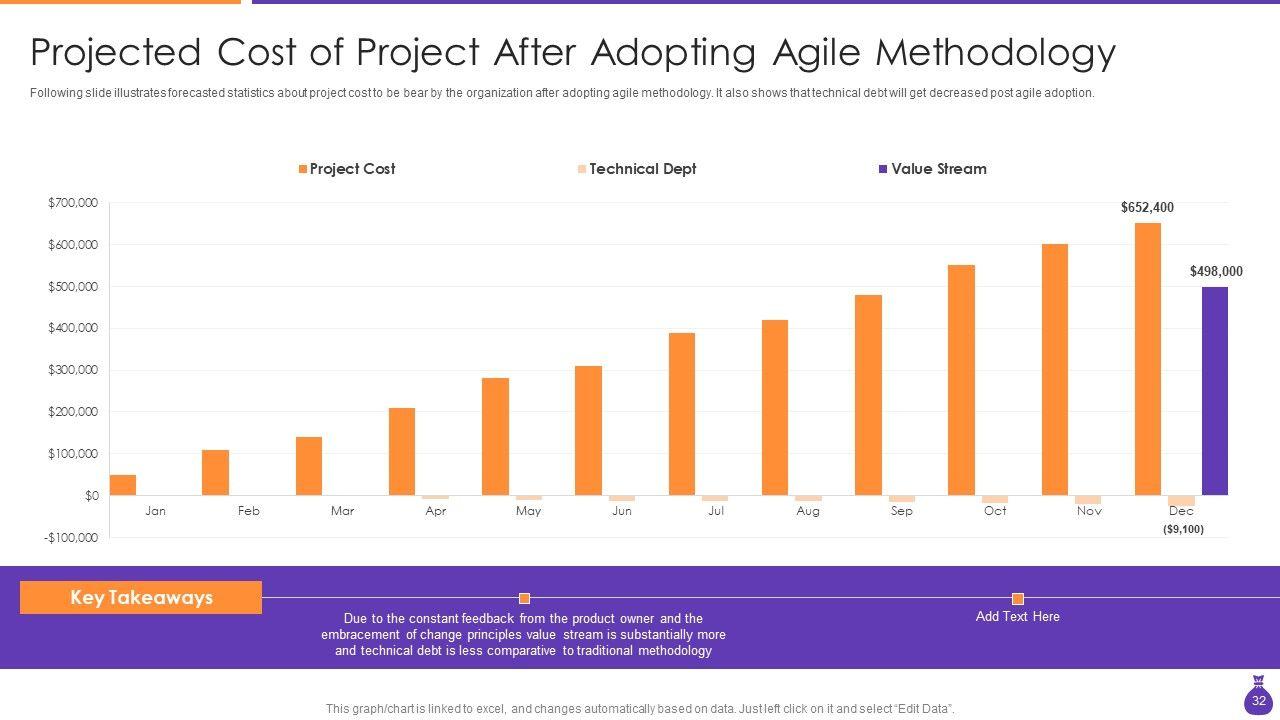 Projected Cost of Project After Adopting Agile Methodology

Following slide illustrates forecasted statistics about project cost to be bear by the organization after adopting agile methodology. It also shows that technical debt will get decreased post agile adoption.

Project Cost
Technical Dept
Value Stream

$700,000
$600,000
$500,000
$400,000
$300,000
$200,000
$100,000
$0
-$100,000

$652,400
$498,000
($9,100)

Jan
Feb
Mar
Apr
May
Jun
Jul
Aug
Sep
Oct
Nov
Dec

Key Takeaways

Due to the constant feedback from the product owner and the embracement of change principles value stream is substantially more and technical debt is less comparative to traditional methodology

Add Text Here

This graph/chart is linked to excel, and changes automatically based on data. Just left click on it and select "Edit Data".

32